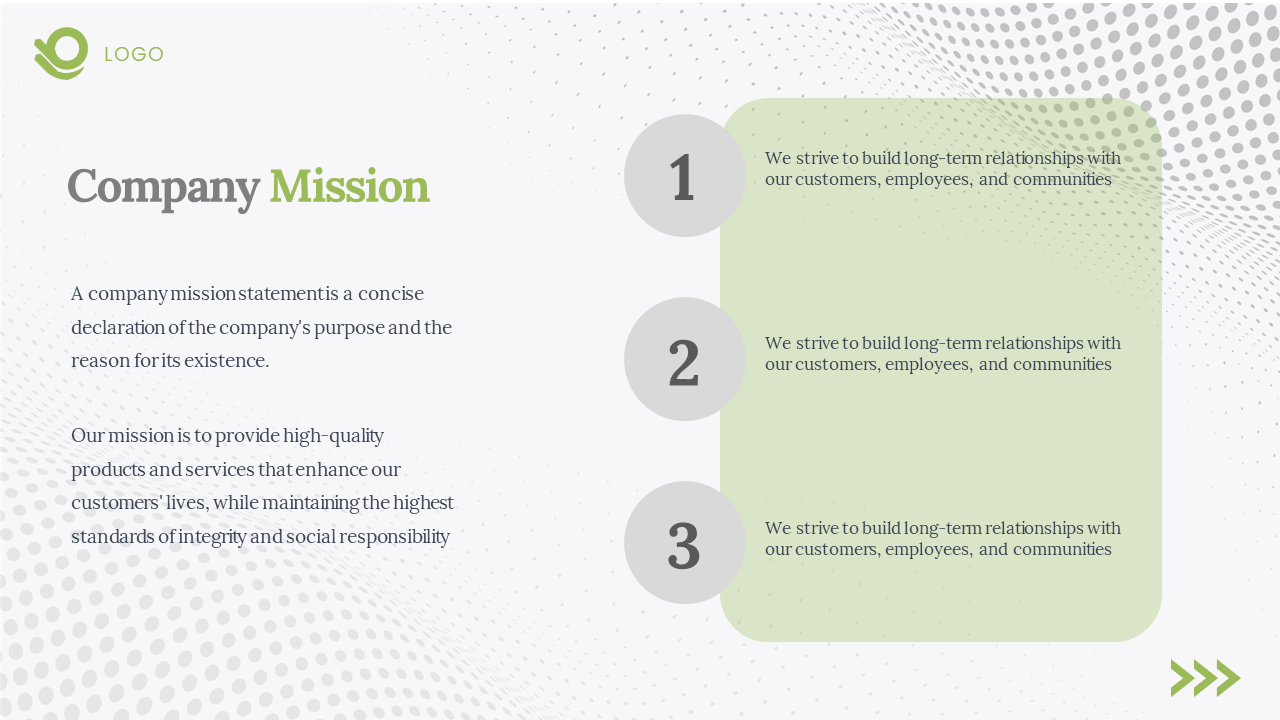 LOGO

Company Mission

A company mission statement is a concise declaration of the company's purpose and the reason for its existence.

Our mission is to provide high-quality products and services that enhance our customers' lives, while maintaining the highest standards of integrity and social responsibility

1

We strive to build long-term relationships with our customers, employees, and communities

2

We strive to build long-term relationships with our customers, employees, and communities

3

We strive to build long-term relationships with our customers, employees, and communities